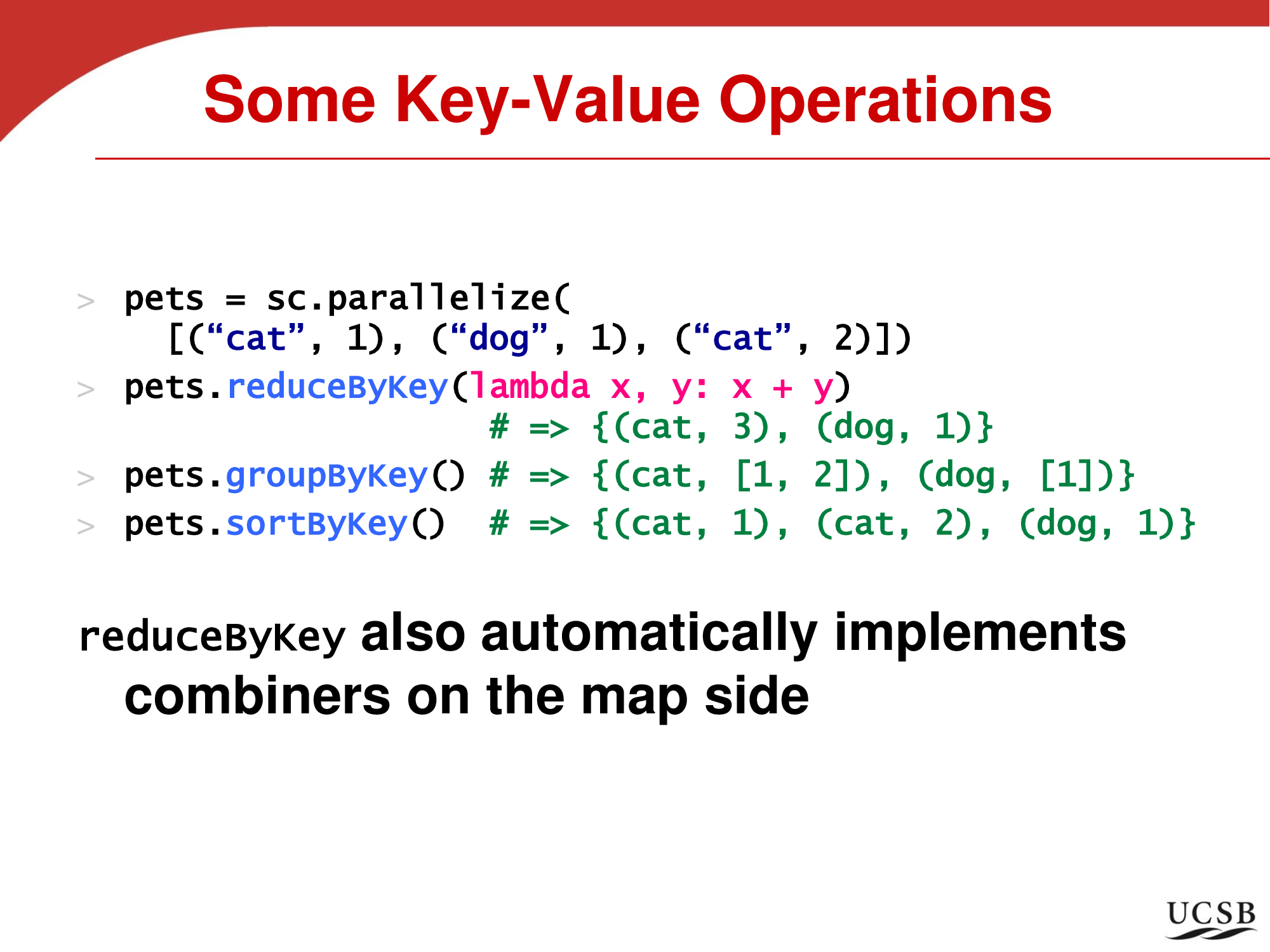 Some Key-Value Operations

> pets = sc.parallelize(
[(“cat”, 1), (“dog”, 1), (“cat”, 2)])
> pets.reduceByKey(lambda x, y: x + y)
# => {(cat, 3), (dog, 1)}
> pets.groupByKey() # => {(cat, [1, 2]), (dog, [1])}
> pets.sortByKey() # => {(cat, 1), (cat, 2), (dog, 1)}

reduceByKey also automatically implements combiners on the map side

UCSB